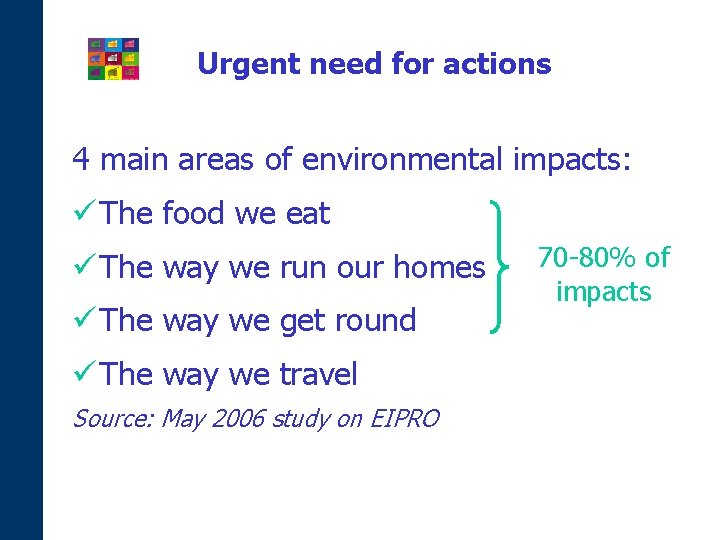 Urgent need for actions

4 main areas of environmental impacts:

✓The food we eat

✓The way we run our homes

✓The way we get round

✓The way we travel

70-80% of impacts

Source: May 2006 study on EIPRO